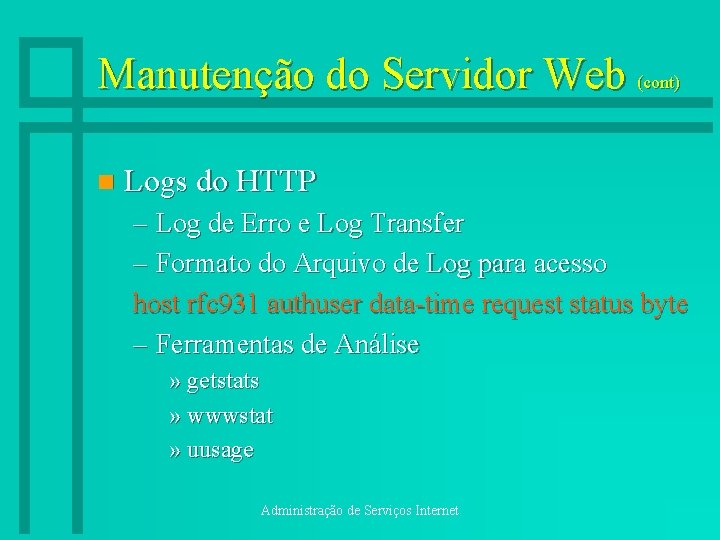 Manutenção do Servidor Web (cont)

Logs do HTTP

– Log de Erro e Log Transfer

– Formato do Arquivo de Log para acesso

host rfc931 authuser data-time request status byte

– Ferramentas de Análise

» getstats

» wwwstat

» uusage

Administração de Serviços Internet